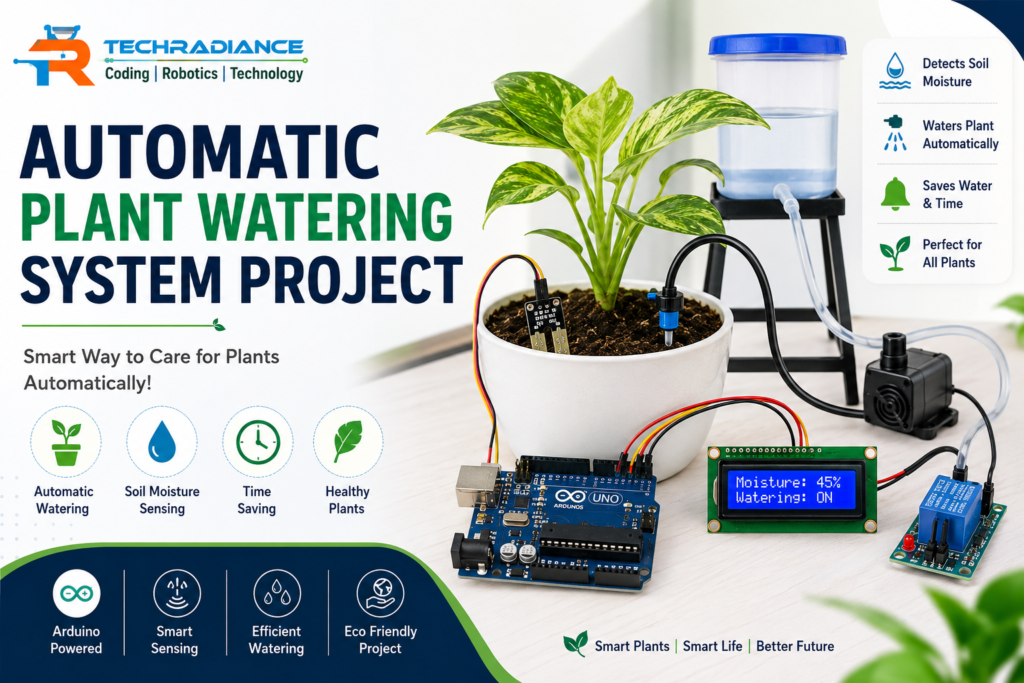 TECHRADIANCE
Coding | Robotics | Technology

AUTOMATIC
PLANT WATERING
SYSTEM PROJECT

Smart Way to Care for Plants Automatically!

Automatic Watering

Soil Moisture Sensing

Time Saving

Healthy Plants

Arduino Powered

Smart Sensing

Efficient Watering

Eco Friendly Project

Detects Soil Moisture

Waters Plant Automatically

Saves Water & Time

Perfect for All Plants

UNO
ARDUINO

Moisture: 45%
Watering: ON

Smart Plants | Smart Life | Better Future